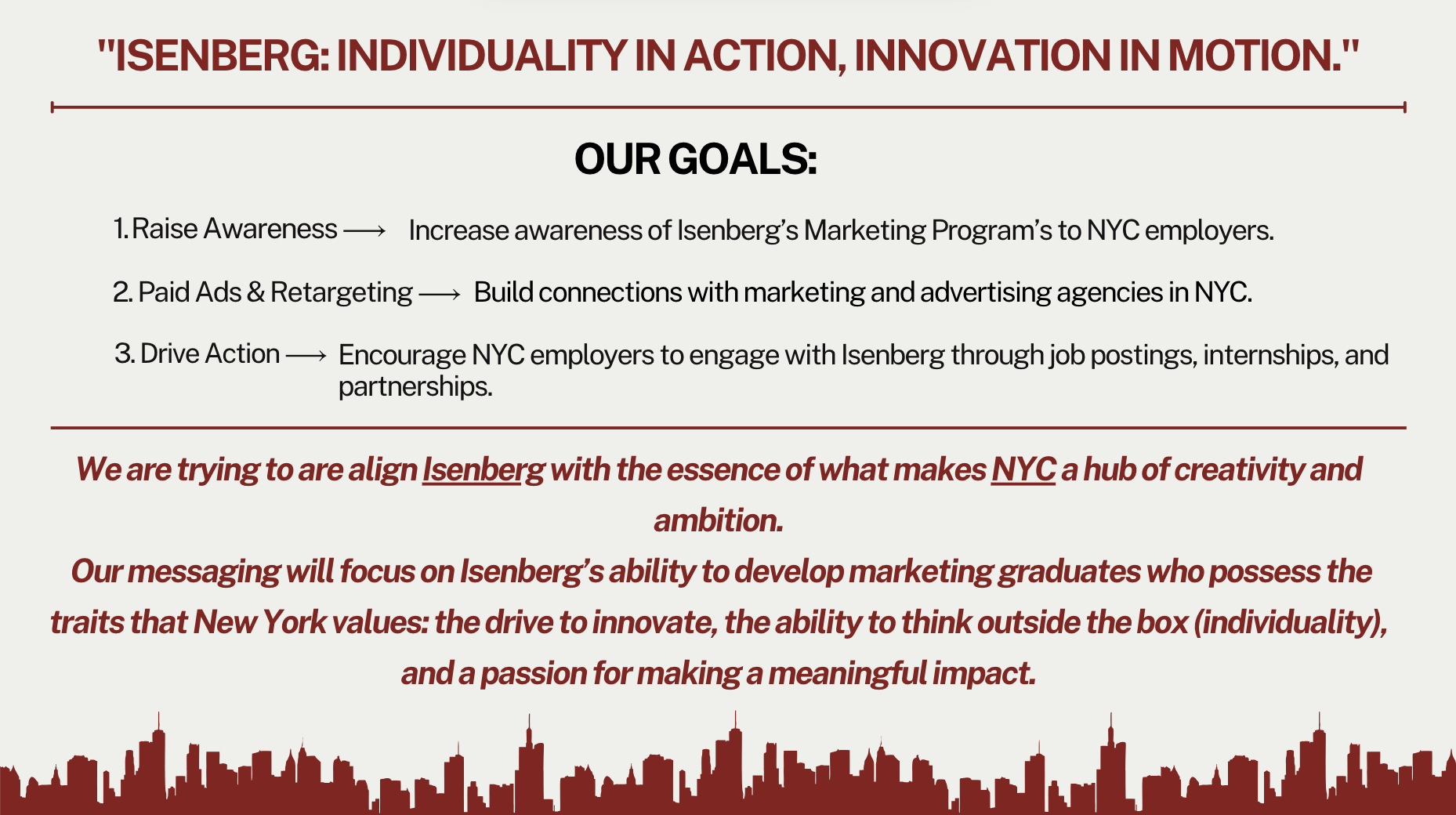 "ISENBERG: INDIVIDUALITY IN ACTION, INNOVATION IN MOTION."

OUR GOALS:

1. Raise Awareness ⟶ Increase awareness of Isenberg's Marketing Program's to NYC employers.

2. Paid Ads & Retargeting ⟶ Build connections with marketing and advertising agencies in NYC.

3. Drive Action ⟶ Encourage NYC employers to engage with Isenberg through job postings, internships, and partnerships.

We are trying to are align Isenberg with the essence of what makes NYC a hub of creativity and ambition.
Our messaging will focus on Isenberg's ability to develop marketing graduates who possess the traits that New York values: the drive to innovate, the ability to think outside the box (individuality), and a passion for making a meaningful impact.